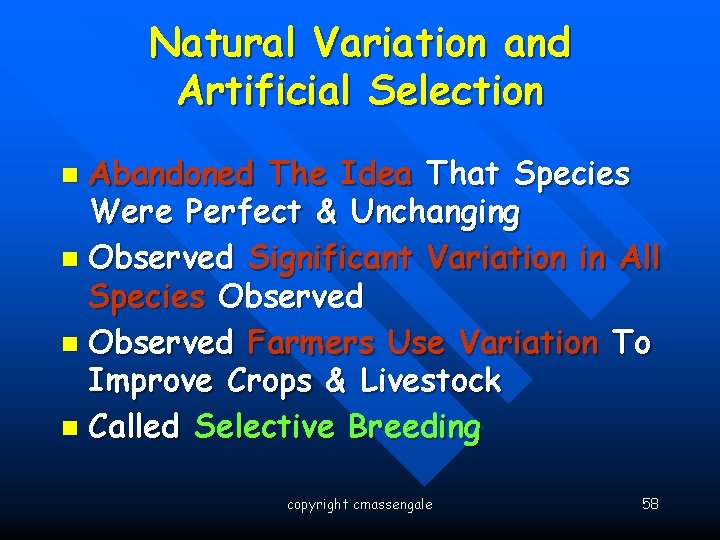 Natural Variation and Artificial Selection

- Abandoned The Idea That Species Were Perfect & Unchanging
- Observed Significant Variation in All Species Observed
- Observed Farmers Use Variation To Improve Crops & Livestock
- Called Selective Breeding

copyright cmassengale

58